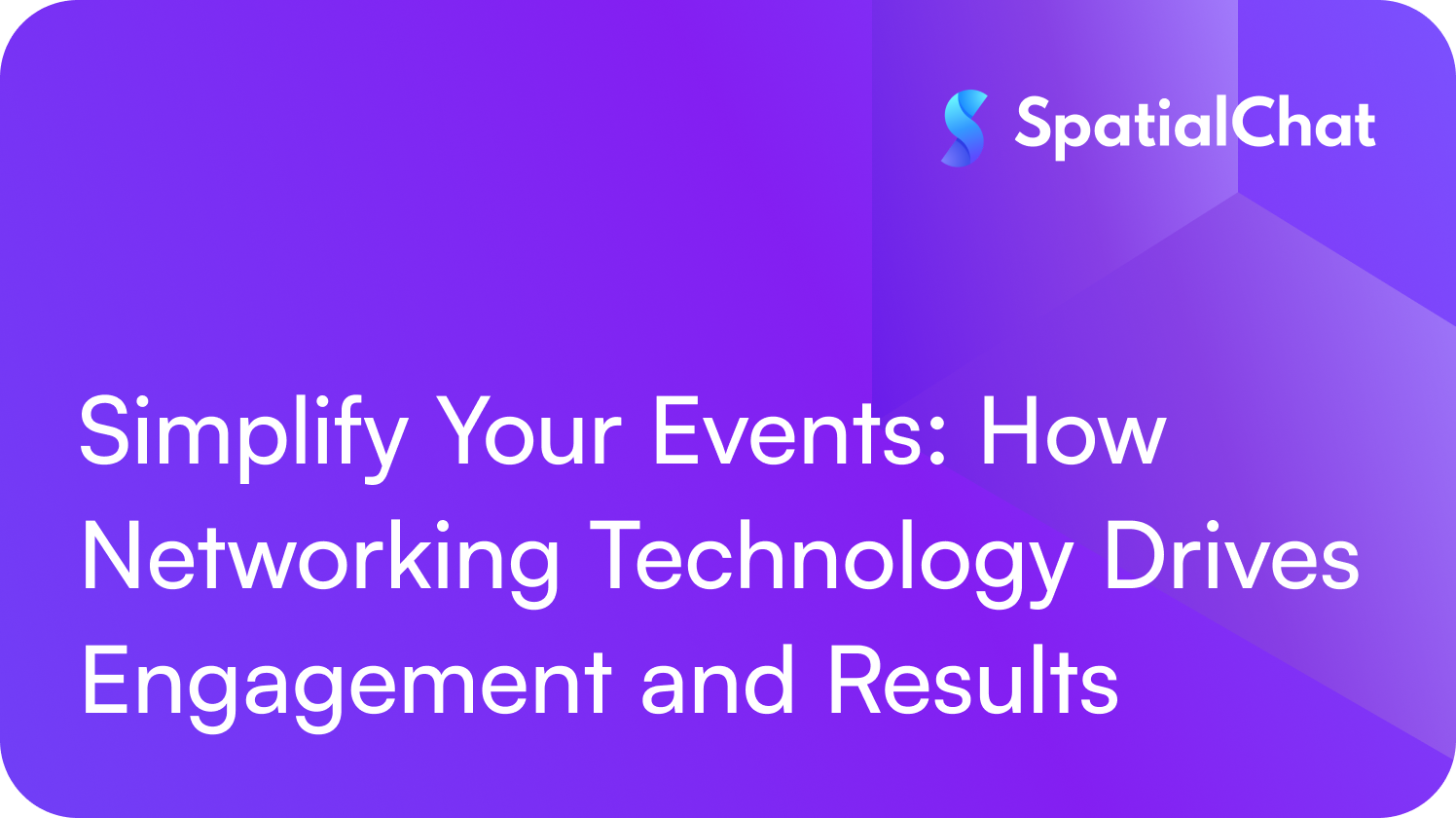 SpatialChat

Simplify Your Events: How Networking Technology Drives Engagement and Results